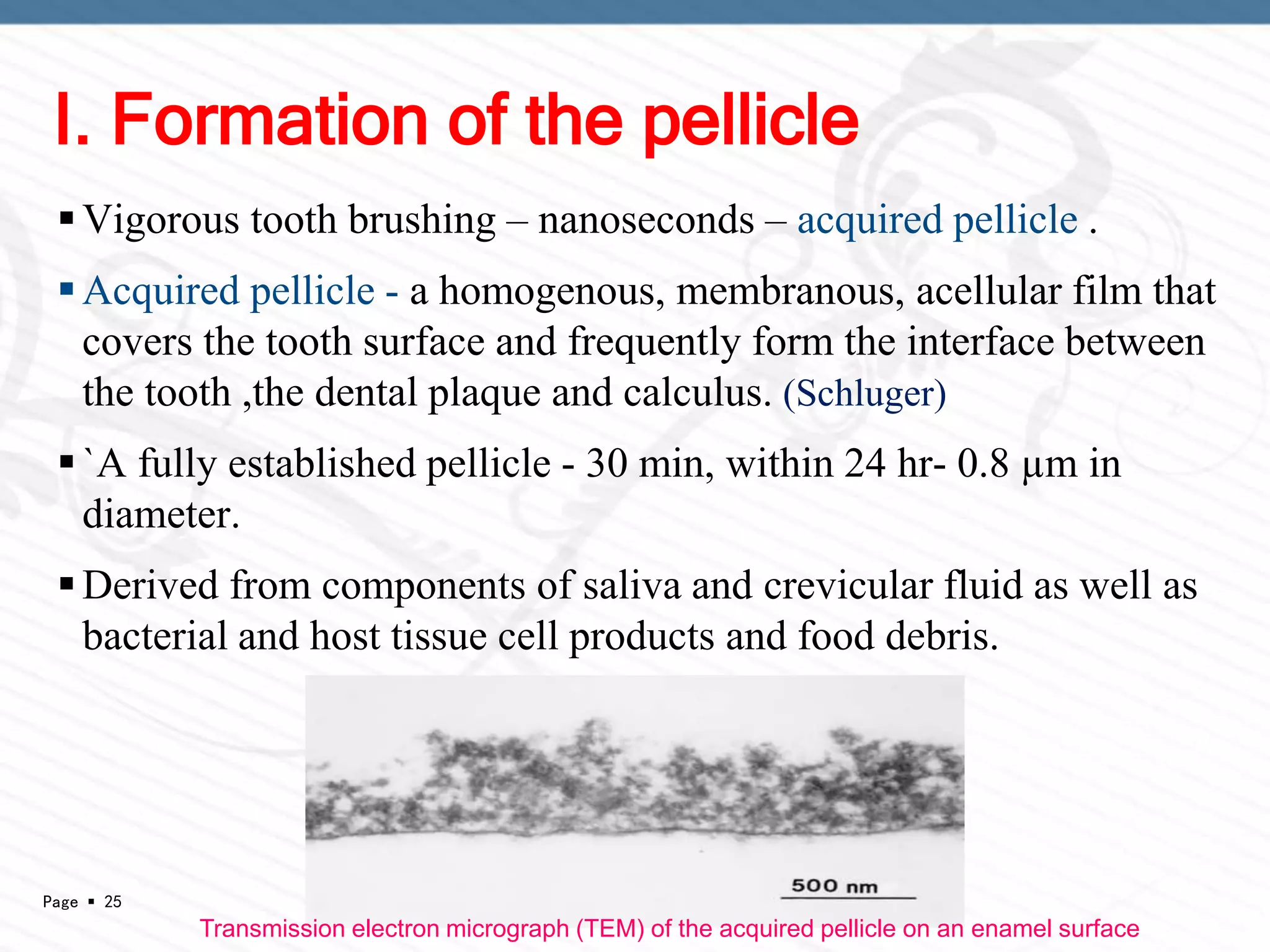 I. Formation of the pellicle

▪ Vigorous tooth brushing – nanoseconds – acquired pellicle .

▪ Acquired pellicle - a homogenous, membranous, acellular film that covers the tooth surface and frequently form the interface between the tooth ,the dental plaque and calculus. (Schluger)

▪ `A fully established pellicle - 30 min, within 24 hr- 0.8 µm in diameter.

▪ Derived from components of saliva and crevicular fluid as well as bacterial and host tissue cell products and food debris.

500 nm

Page ▪ 25

Transmission electron micrograph (TEM) of the acquired pellicle on an enamel surface